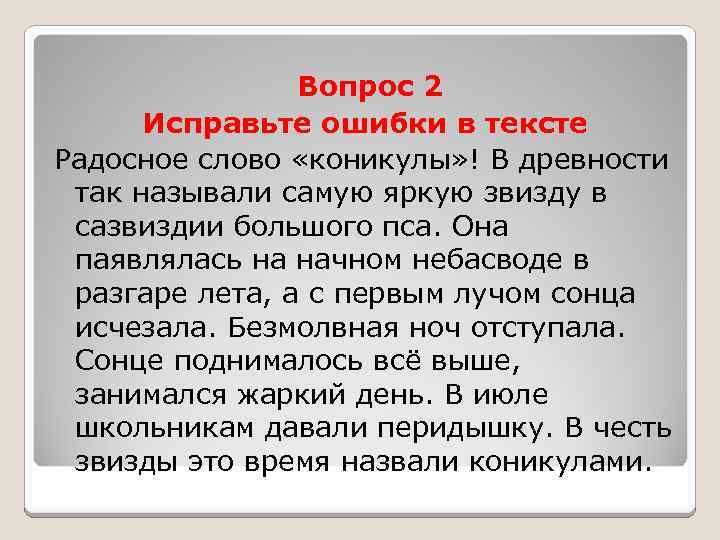 Вопрос 2
Исправьте ошибки в тексте

Радосное слово «коникулы»! В древности так называли самую яркую звизду в сазвиздии большого пса. Она паявлялась на начном небасводе в разгаре лета, а с первым лучом сонца исчезала. Безмолвная ноч отступала. Сонце поднималось всё выше, занимался жаркий день. В июле школьникам давали перидышку. В честь звизды это время назвали коникулами.